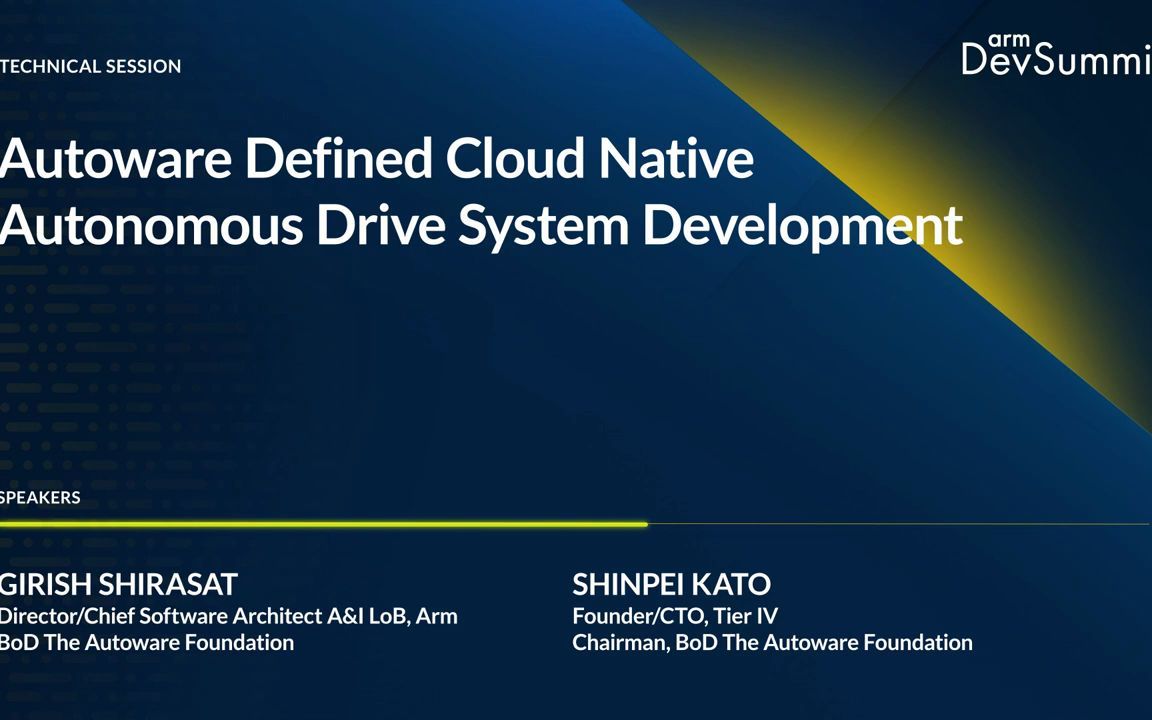 TECHNICAL SESSION

arm DevSummi

Autoware Defined Cloud Native Autonomous Drive System Development

SPEAKERS

GIRISH SHIRASAT
Director/Chief Software Architect A&I LoB, Arm
BoD The Autoware Foundation

SHINPEI KATO
Founder/CTO, Tier IV
Chairman, BoD The Autoware Foundation